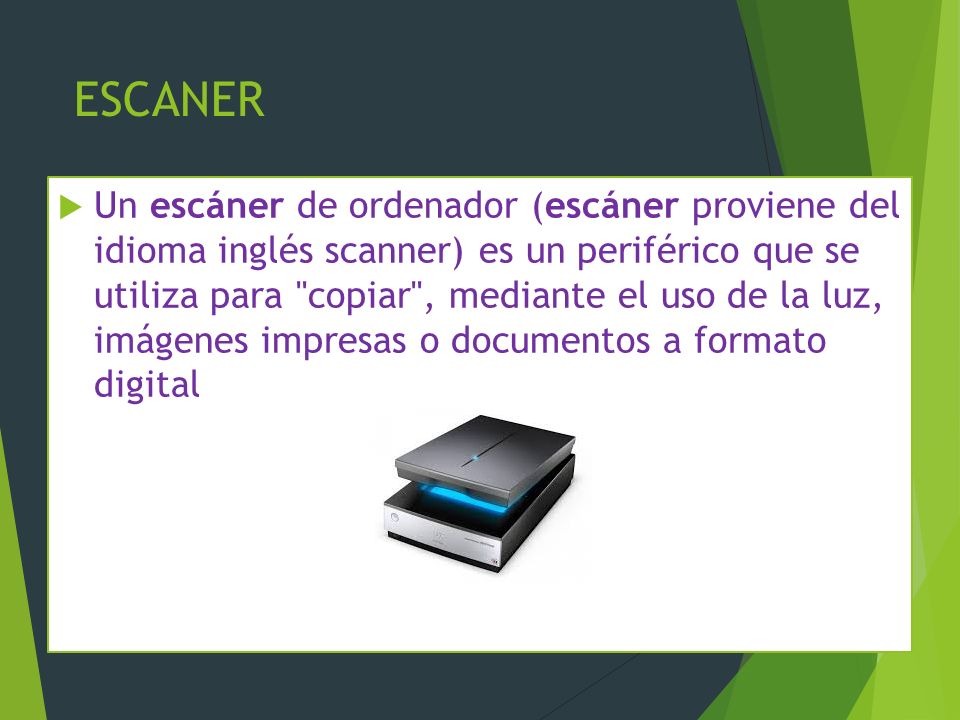 ESCANER

Un escáner de ordenador (escáner proviene del idioma inglés scanner) es un periférico que se utiliza para "copiar", mediante el uso de la luz, imágenes impresas o documentos a formato digital